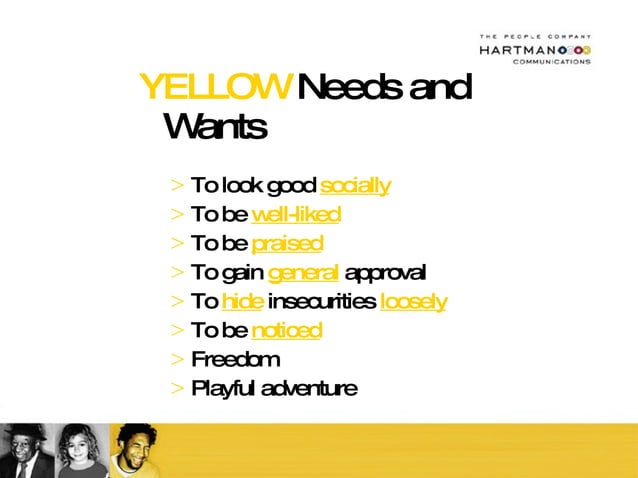 THE PEOPLE COMPANY
HARTMAN
COMMUNICATIONS

YELLOW Needs and Wants

> To look good socially
> To be well-liked
> To be praised
> To gain general approval
> To hide insecurities loosely
> To be noticed
> Freedom
> Playful adventure